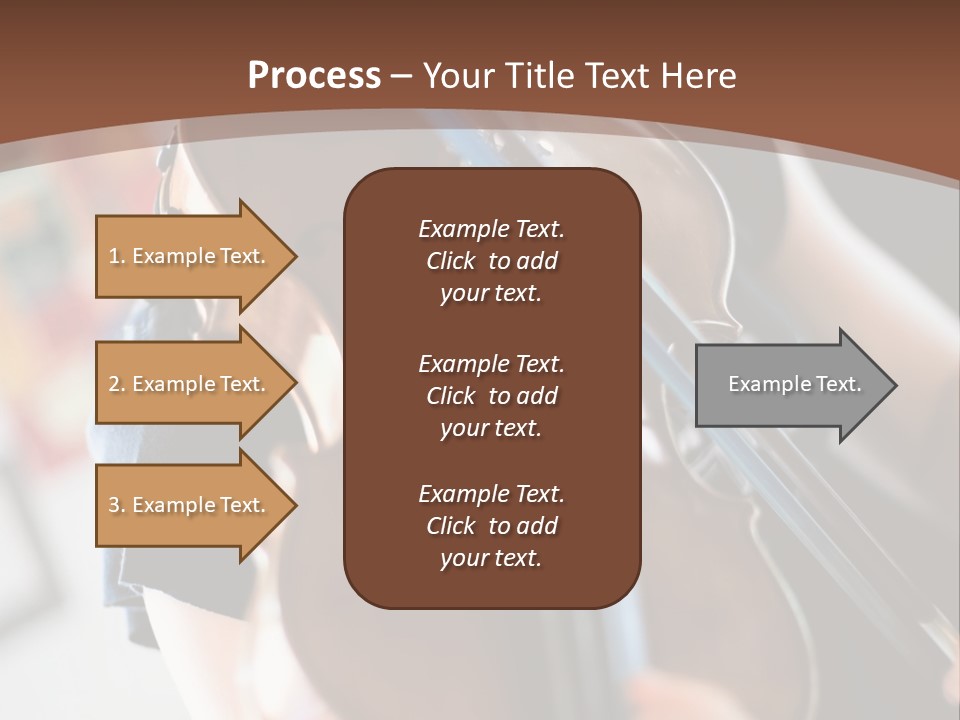 Process – Your Title Text Here

1. Example Text.

2. Example Text.

3. Example Text.

Example Text. Click to add your text.

Example Text. Click to add your text.

Example Text. Click to add your text.

Example Text.